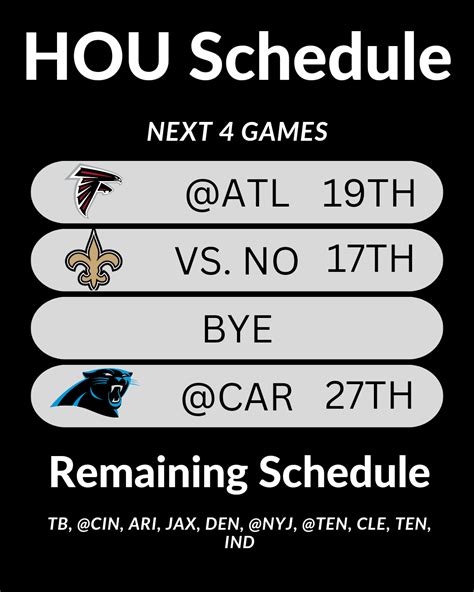 HOU Schedule

NEXT 4 GAMES

@ATL 19TH

VS. NO 17TH

BYE

@CAR 27TH

Remaining Schedule

TB, @CIN, ARI, JAX, DEN, @NYJ, @TEN, CLE, TEN, IND